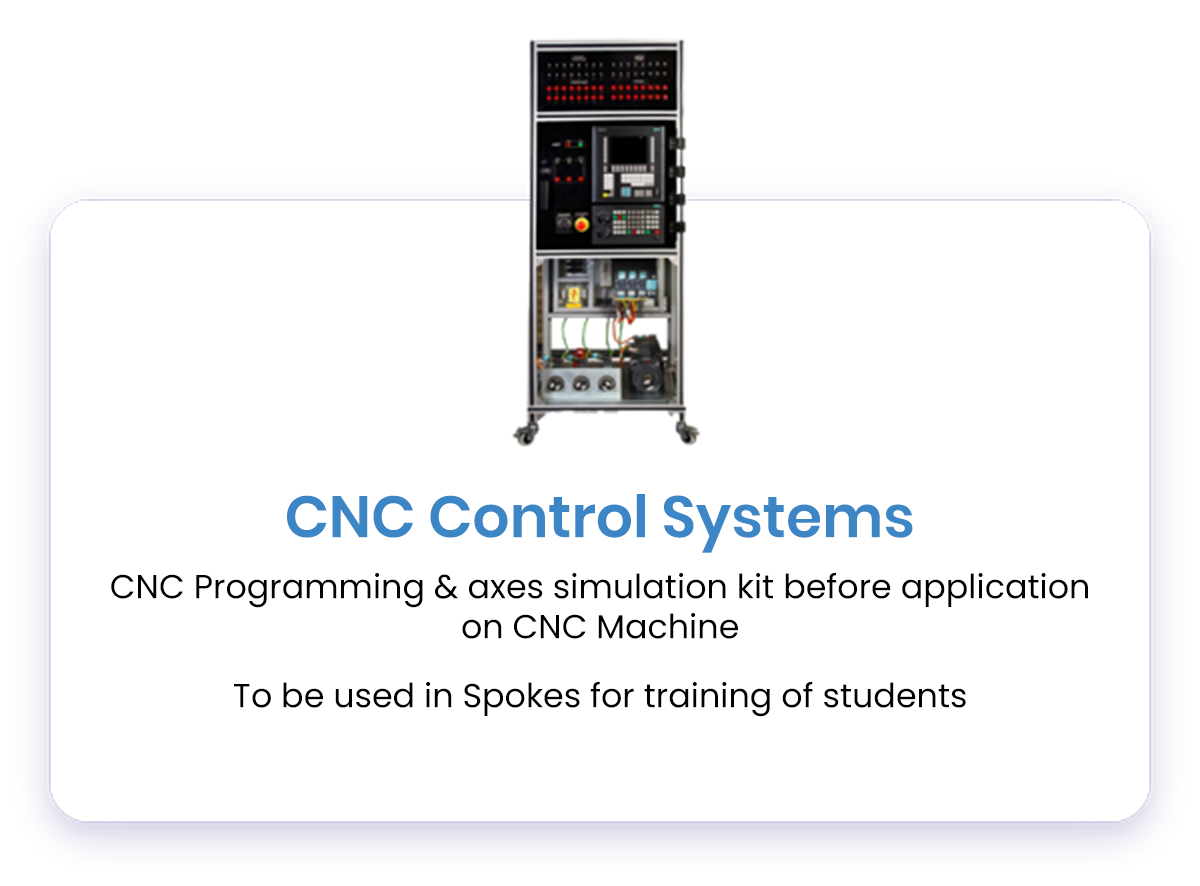 CNC Control Systems

CNC Programming & axes simulation kit before application on CNC Machine

To be used in Spokes for training of students